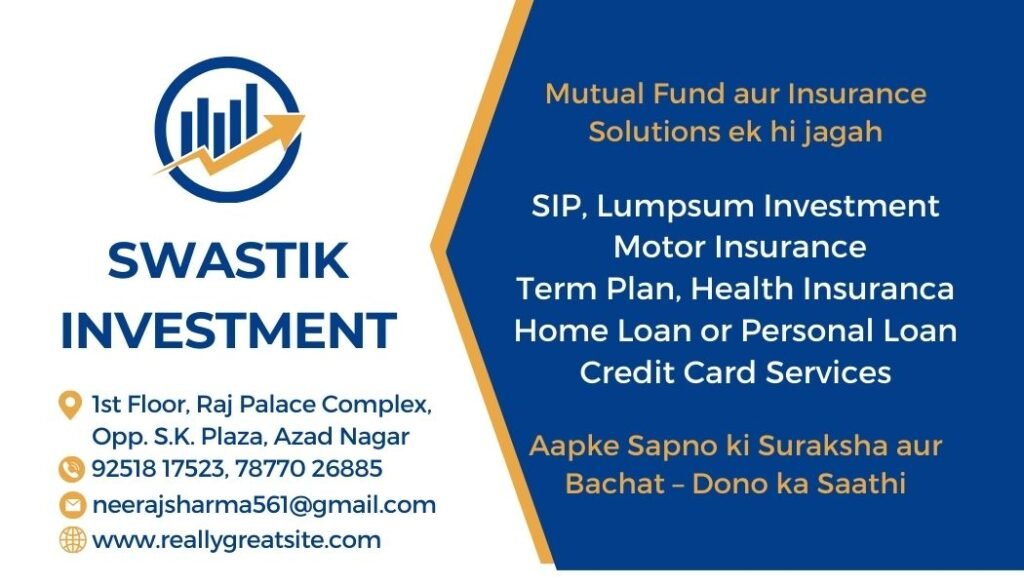 SWASTIK INVESTMENT

1st Floor, Raj Palace Complex, Opp. S.K. Plaza, Azad Nagar
92518 17523, 78770 26885
neerajsharma561@gmail.com
www.reallygreatsite.com

Mutual Fund aur Insurance Solutions ek hi jagah

SIP, Lumpsum Investment
Motor Insurance
Term Plan, Health Insuranca
Home Loan or Personal Loan
Credit Card Services

Aapke Sapno ki Suraksha aur Bachat – Dono ka Saathi